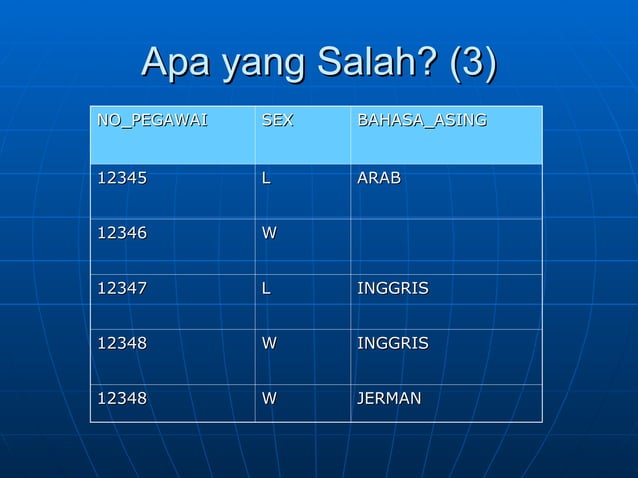 Apa yang Salah? (3)

| NO_PEGAWAI | SEX | BAHASA_ASING |
|---|---|---|
| 12345 | L | ARAB |
| 12346 | W | |
| 12347 | L | INGGRIS |
| 12348 | W | INGGRIS |
| 12348 | W | JERMAN |